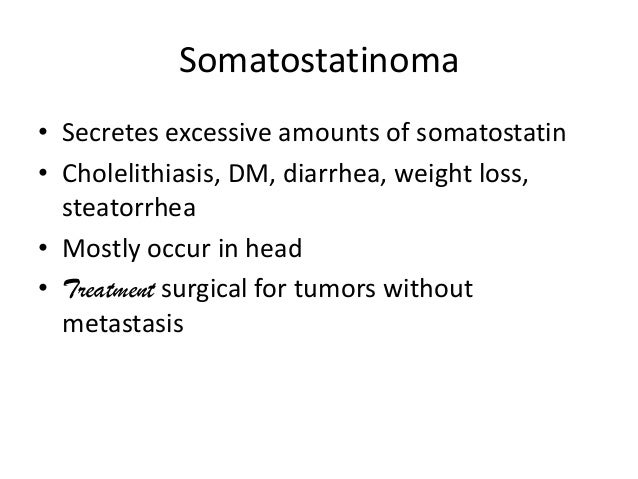 Somatostatinoma

• Secretes excessive amounts of somatostatin
• Cholelithiasis, DM, diarrhea, weight loss, steatorrhea
• Mostly occur in head
• Treatment surgical for tumors without metastasis